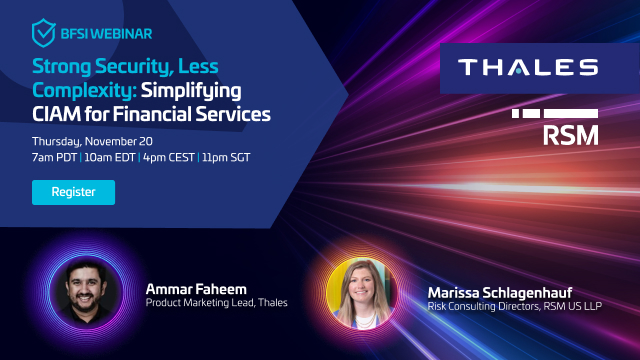 BFSI WEBINAR

Strong Security, Less Complexity: Simplifying CIAM for Financial Services

Thursday, November 20
7am PDT | 10am EDT | 4pm CEST | 11pm SGT

Register

THALES

RSM

Ammar Faheem
Product Marketing Lead, Thales

Marissa Schlagenhauf
Risk Consulting Directors, RSM US LLP